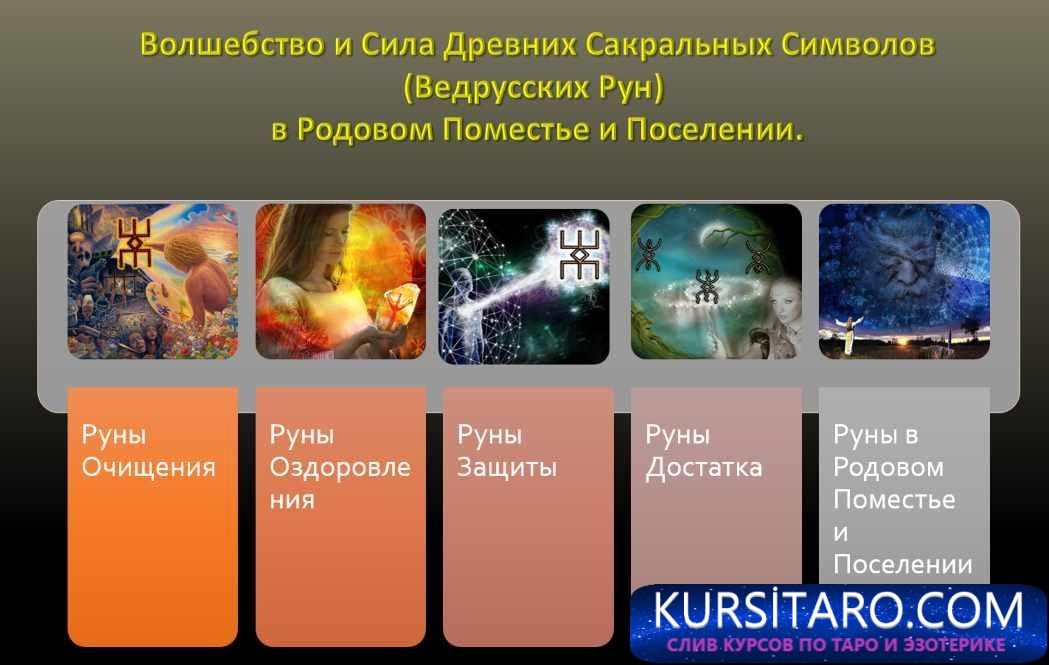 Волшебство и Сила Древних Сакральных Символов
(Ведрусских Рун)
в Родовом Поместье и Поселении.

Руны Очищения

Руны Оздоровления

Руны Защиты

Руны Достатка

Руны в Родовом Поместье и Поселении

KURSİTARO.COM
СЛИВ КУРСОВ ПО ТАРО И ЭЗОТЕРИКЕ